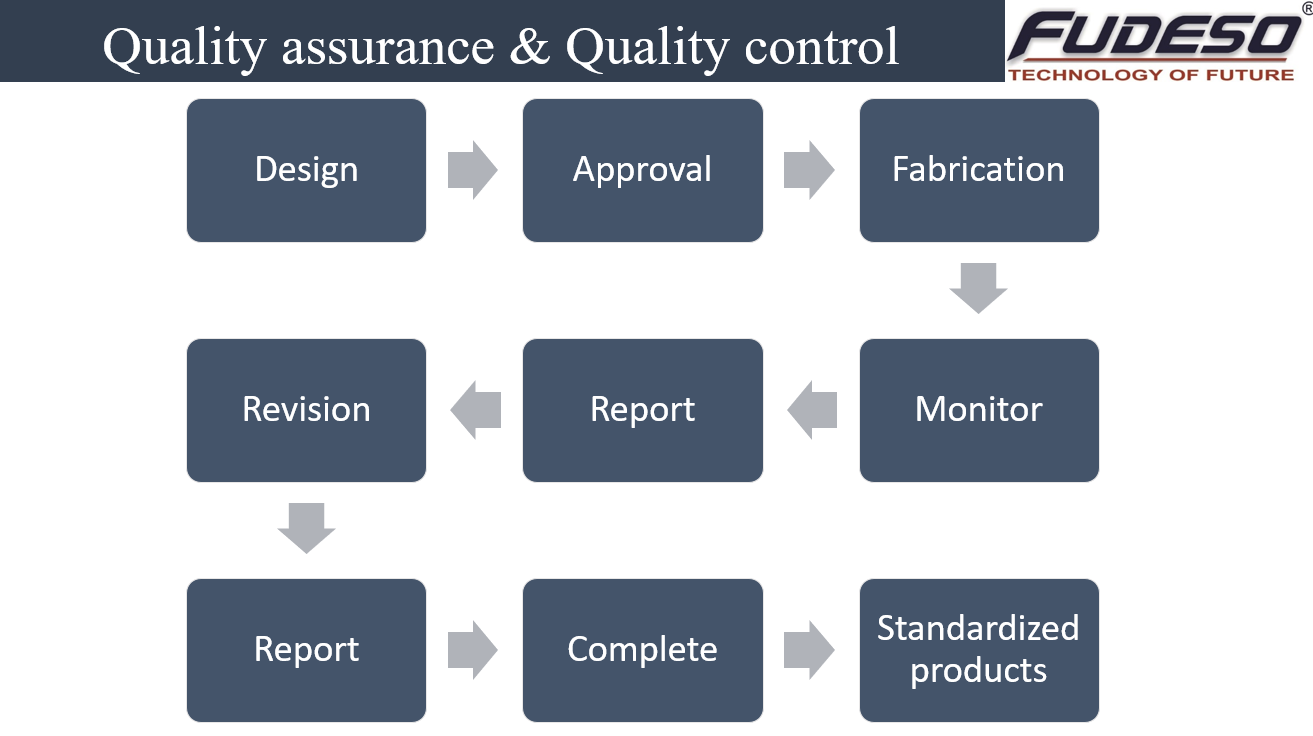 Quality assurance & Quality control

FUDESO®
TECHNOLOGY OF FUTURE

Design

Approval

Fabrication

Monitor

Report

Revision

Report

Complete

Standardized products